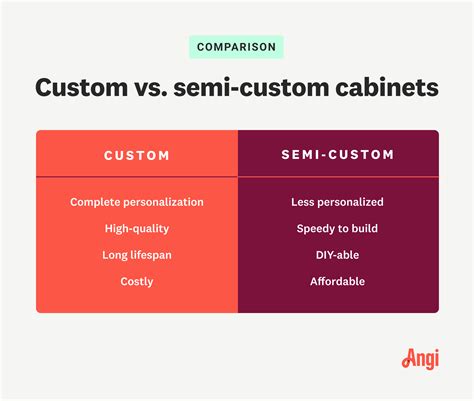 COMPARISON

Custom vs. semi-custom cabinets

| CUSTOM | SEMI-CUSTOM |
|---|---|
| Complete personalization | Less personalized |
| High-quality | Speedy to build |
| Long lifespan | DIY-able |
| Costly | Affordable |

Angi